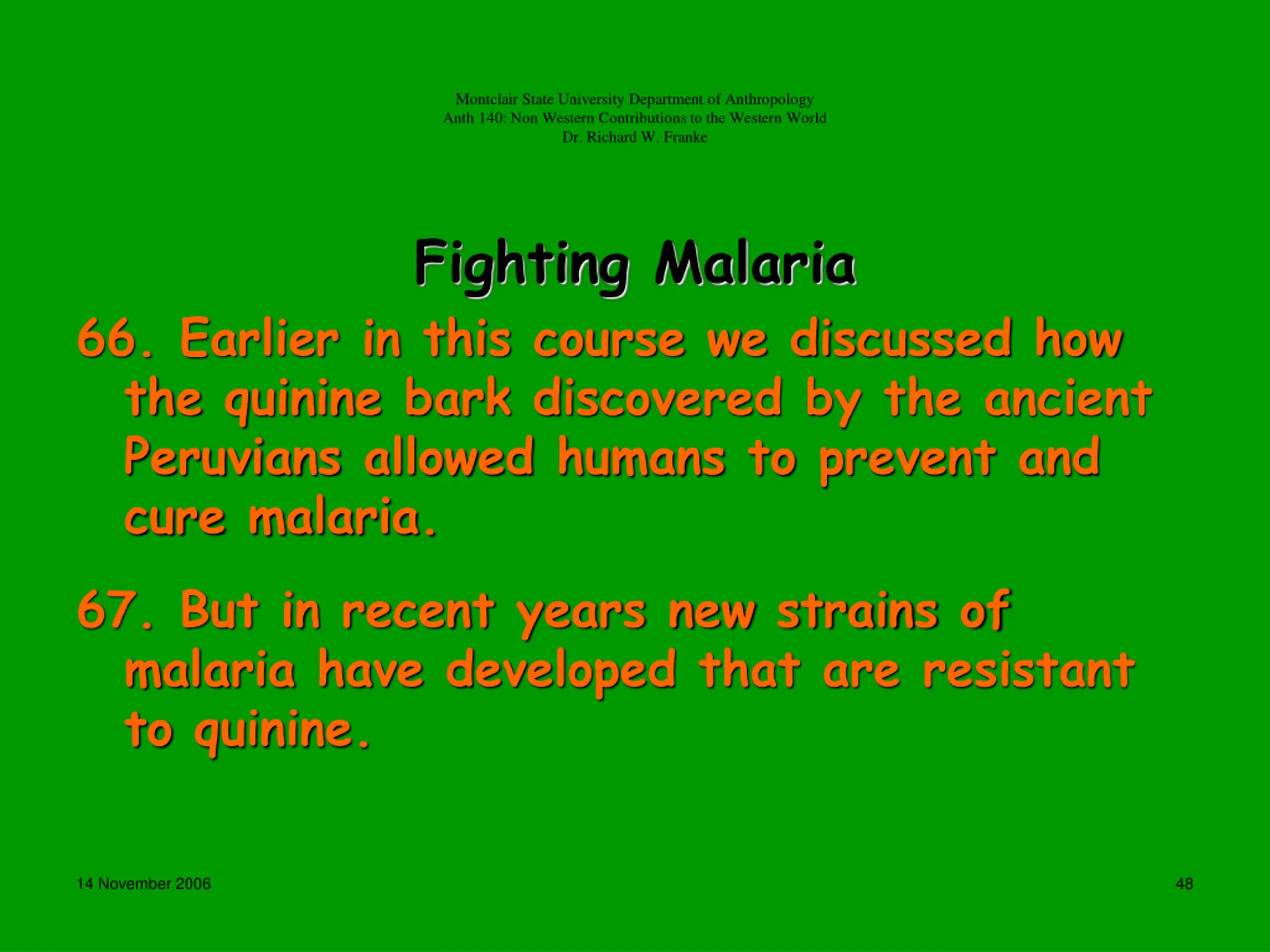 Montclair State University Department of Anthropology
Anth 140: Non Western Contributions to the Western World
Dr. Richard W. Franke

Fighting Malaria

66. Earlier in this course we discussed how the quinine bark discovered by the ancient Peruvians allowed humans to prevent and cure malaria.

67. But in recent years new strains of malaria have developed that are resistant to quinine.

14 November 2006

48